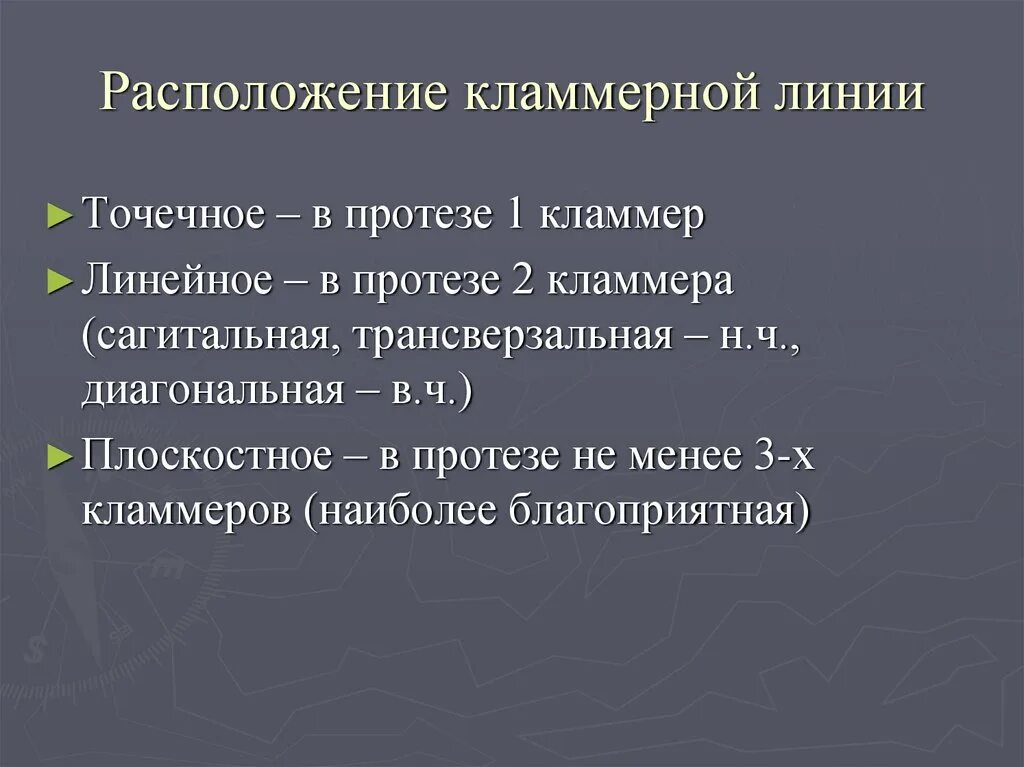 Расположение кламмерной линии

► Точечное – в протезе 1 кламмер

► Линейное – в протезе 2 кламмера (сагитальная, трансверзальная – н.ч., диагональная – в.ч.)

► Плоскостное – в протезе не менее 3-х кламмеров (наиболее благоприятная)